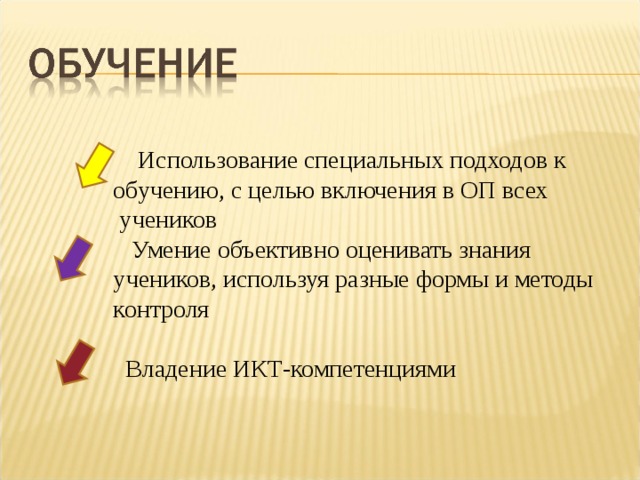 ОБУЧЕНИЕ

Использование специальных подходов к обучению, с целью включения в ОП всех учеников

Умение объективно оценивать знания учеников, используя разные формы и методы контроля

Владение ИКТ-компетенциями